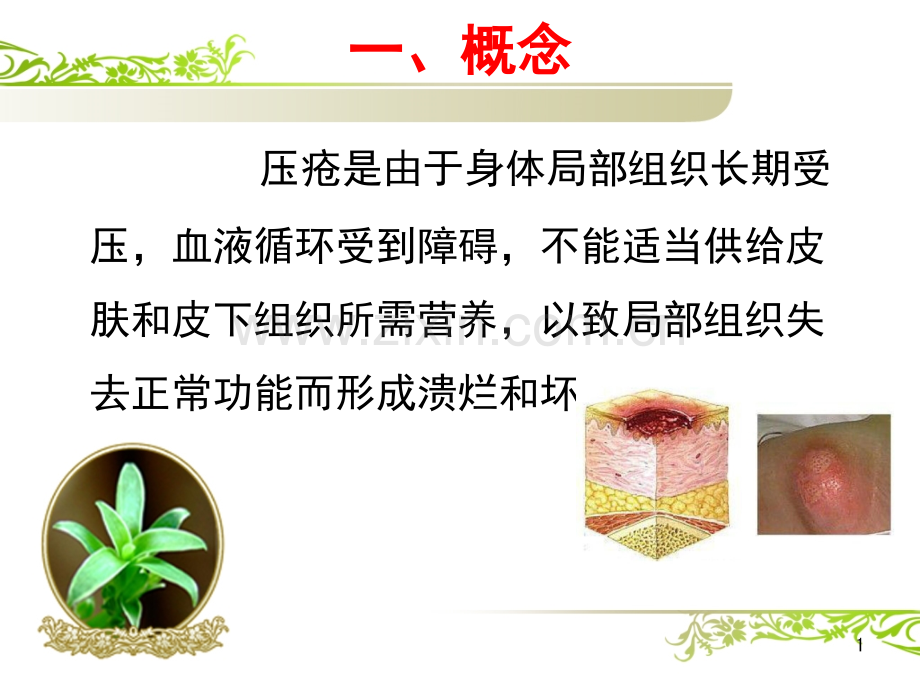 一、概念

压疮是由于身体局部组织长期受压，血液循环受到障碍，不能适当供给皮肤和皮下组织所需营养，以致局部组织失去正常功能而形成溃烂和坏

www.zixin.com.cn

1